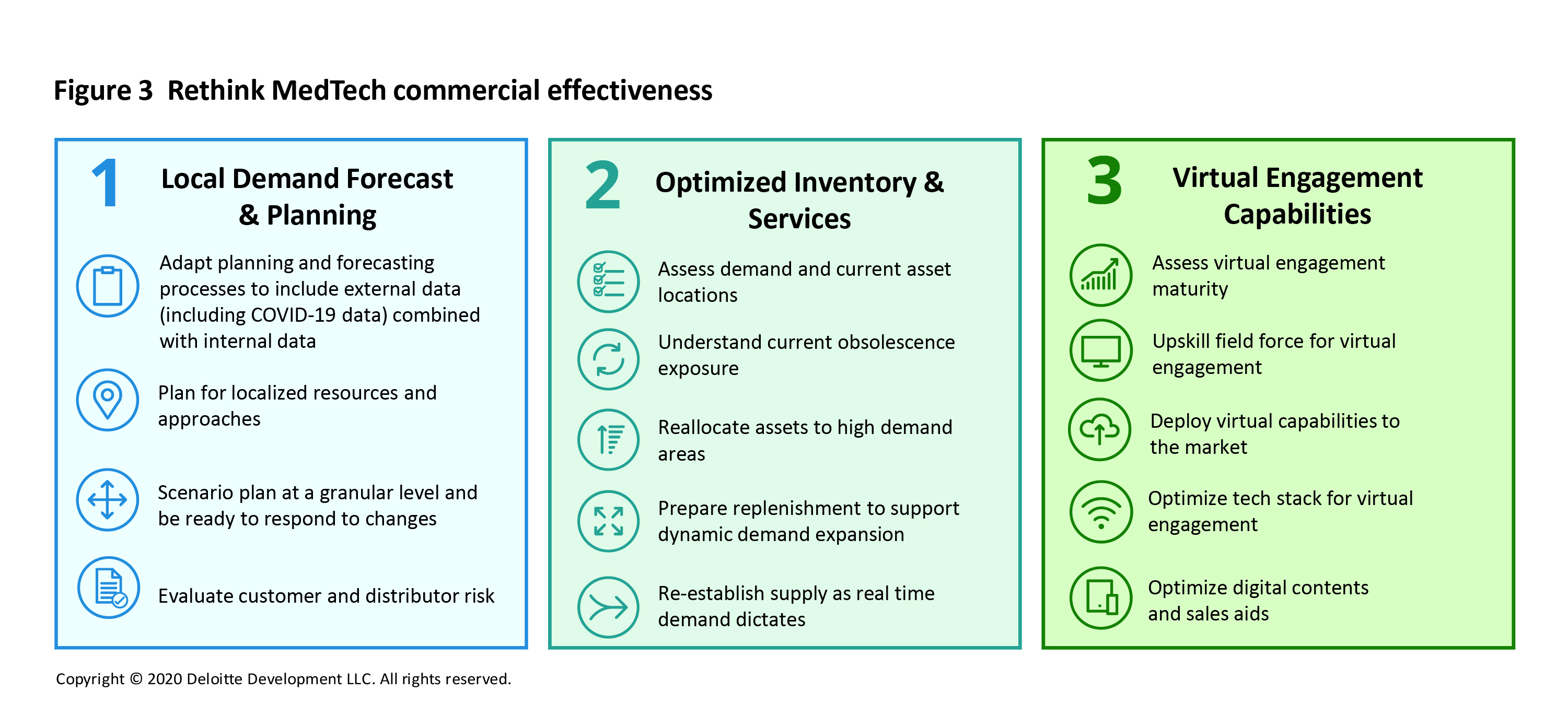 Figure 3 Rethink MedTech commercial effectiveness

1 Local Demand Forecast & Planning

Adapt planning and forecasting processes to include external data (including COVID-19 data) combined with internal data

Plan for localized resources and approaches

Scenario plan at a granular level and be ready to respond to changes

Evaluate customer and distributor risk

2 Optimized Inventory & Services

Assess demand and current asset locations

Understand current obsolescence exposure

Reallocate assets to high demand areas

Prepare replenishment to support dynamic demand expansion

Re-establish supply as real time demand dictates

3 Virtual Engagement Capabilities

Assess virtual engagement maturity

Upskill field force for virtual engagement

Deploy virtual capabilities to the market

Optimize tech stack for virtual engagement

Optimize digital contents and sales aids

Copyright © 2020 Deloitte Development LLC. All rights reserved.